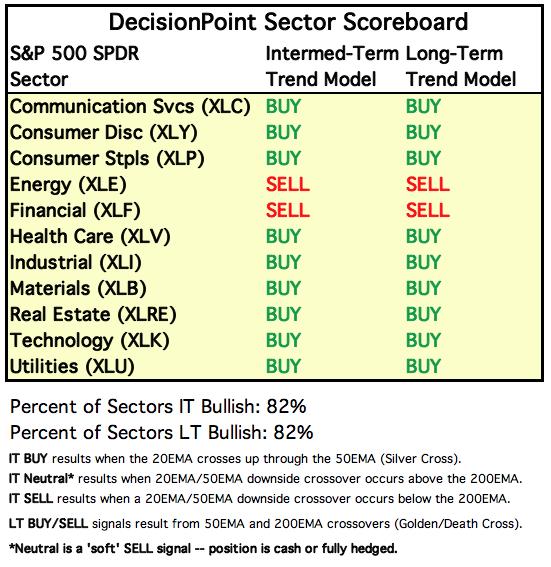 DecisionPoint Sector Scoreboard

| S&P 500 SPDR Sector | Intermed-Term Trend Model | Long-Term Trend Model |
|---|---|---|
| Communication Svcs (XLC) | BUY | BUY |
| Consumer Disc (XLY) | BUY | BUY |
| Consumer Stpls (XLP) | BUY | BUY |
| Energy (XLE) | SELL | SELL |
| Financial (XLF) | SELL | SELL |
| Health Care (XLV) | BUY | BUY |
| Industrial (XLI) | BUY | BUY |
| Materials (XLB) | BUY | BUY |
| Real Estate (XLRE) | BUY | BUY |
| Technology (XLK) | BUY | BUY |
| Utilities (XLU) | BUY | BUY |

Percent of Sectors IT Bullish: 82%

Percent of Sectors LT Bullish: 82%

IT BUY results when the 20EMA crosses up through the 50EMA (Silver Cross).

IT Neutral* results when 20EMA/50EMA downside crossover occurs above the 200EMA.

IT SELL results when a 20EMA/50EMA downside crossover occurs below the 200EMA.

LT BUY/SELL signals result from 50EMA and 200EMA crossovers (Golden/Death Cross).

*Neutral is a 'soft' SELL signal -- position is cash or fully hedged.